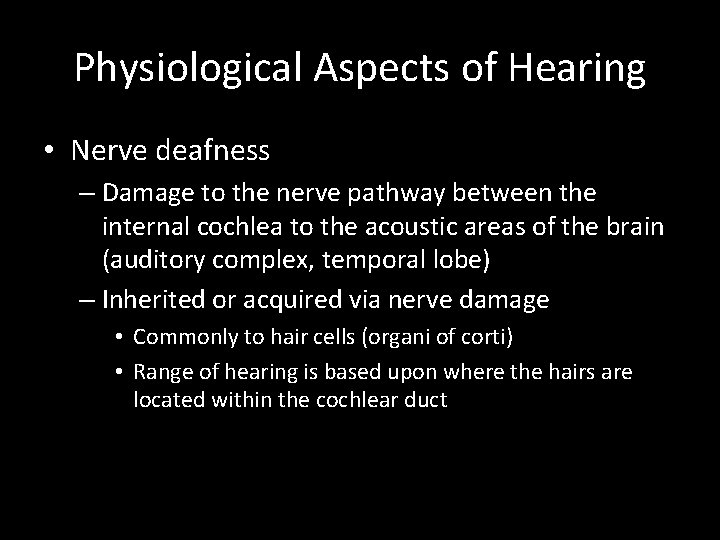 Physiological Aspects of Hearing

• Nerve deafness
– Damage to the nerve pathway between the internal cochlea to the acoustic areas of the brain (auditory complex, temporal lobe)
– Inherited or acquired via nerve damage
• Commonly to hair cells (organi of corti)
• Range of hearing is based upon where the hairs are located within the cochlear duct